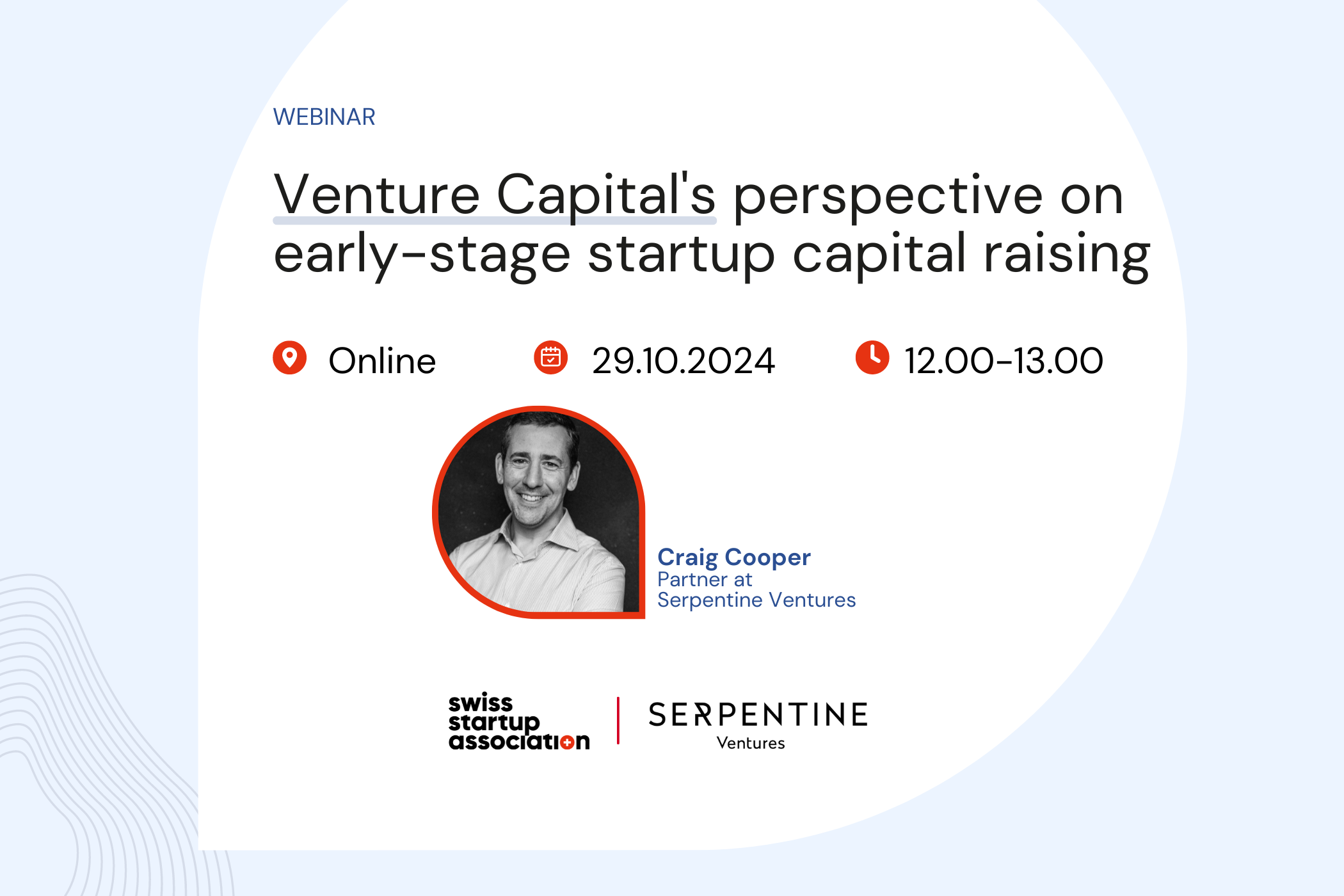 WEBINAR

Venture Capital's perspective on early-stage startup capital raising

Online 29.10.2024 12.00-13.00

Craig Cooper
Partner at
Serpentine Ventures

swiss startup association

SERPENTINE
Ventures